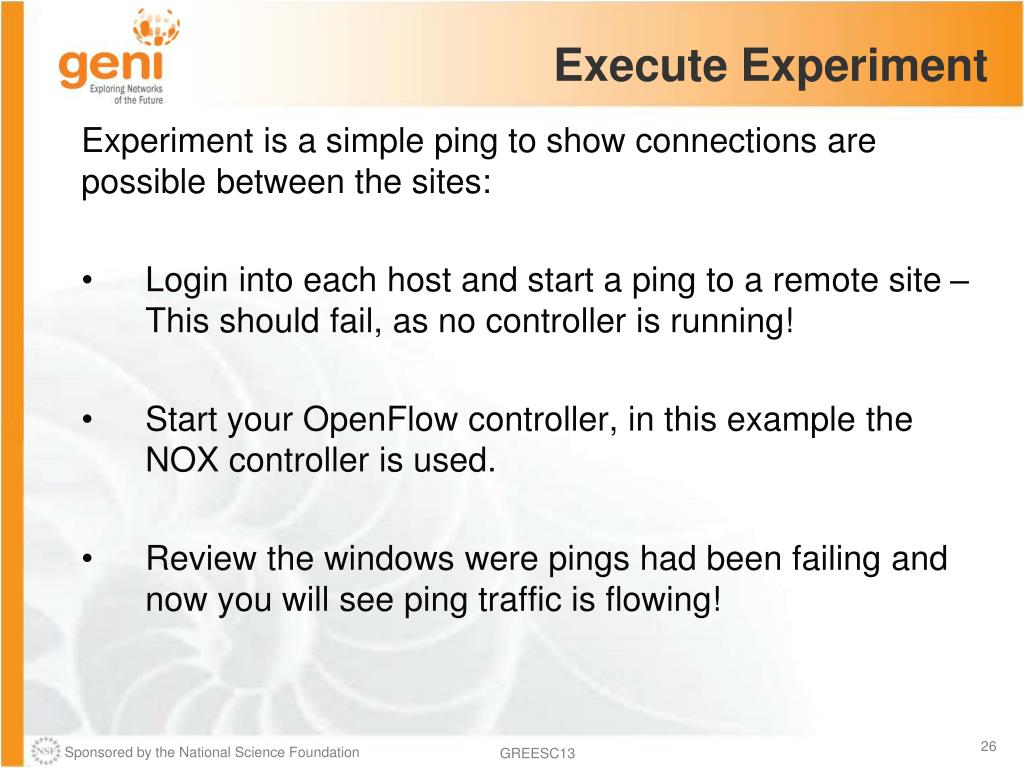 geni
Exploring Networks of the Future

Execute Experiment

Experiment is a simple ping to show connections are possible between the sites:

• Login into each host and start a ping to a remote site – This should fail, as no controller is running!

• Start your OpenFlow controller, in this example the NOX controller is used.

• Review the windows were pings had been failing and now you will see ping traffic is flowing!

NSF Sponsored by the National Science Foundation

GREESC13

26